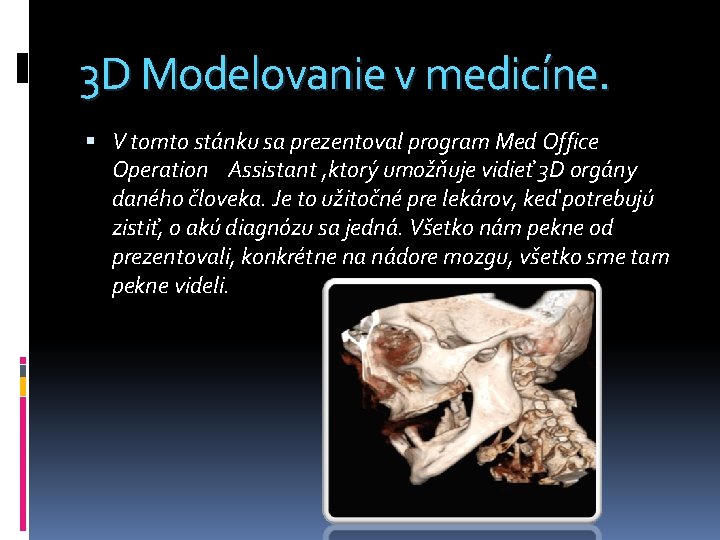 3D Modelovanie v medicíne.

▪ V tomto stánku sa prezentoval program Med Office Operation Assistant ,ktorý umožňuje vidieť 3D orgány daného človeka. Je to užitočné pre lekárov, keď potrebujú zistiť, o akú diagnózu sa jedná. Všetko nám pekne od prezentovali, konkrétne na nádore mozgu, všetko sme tam pekne videli.